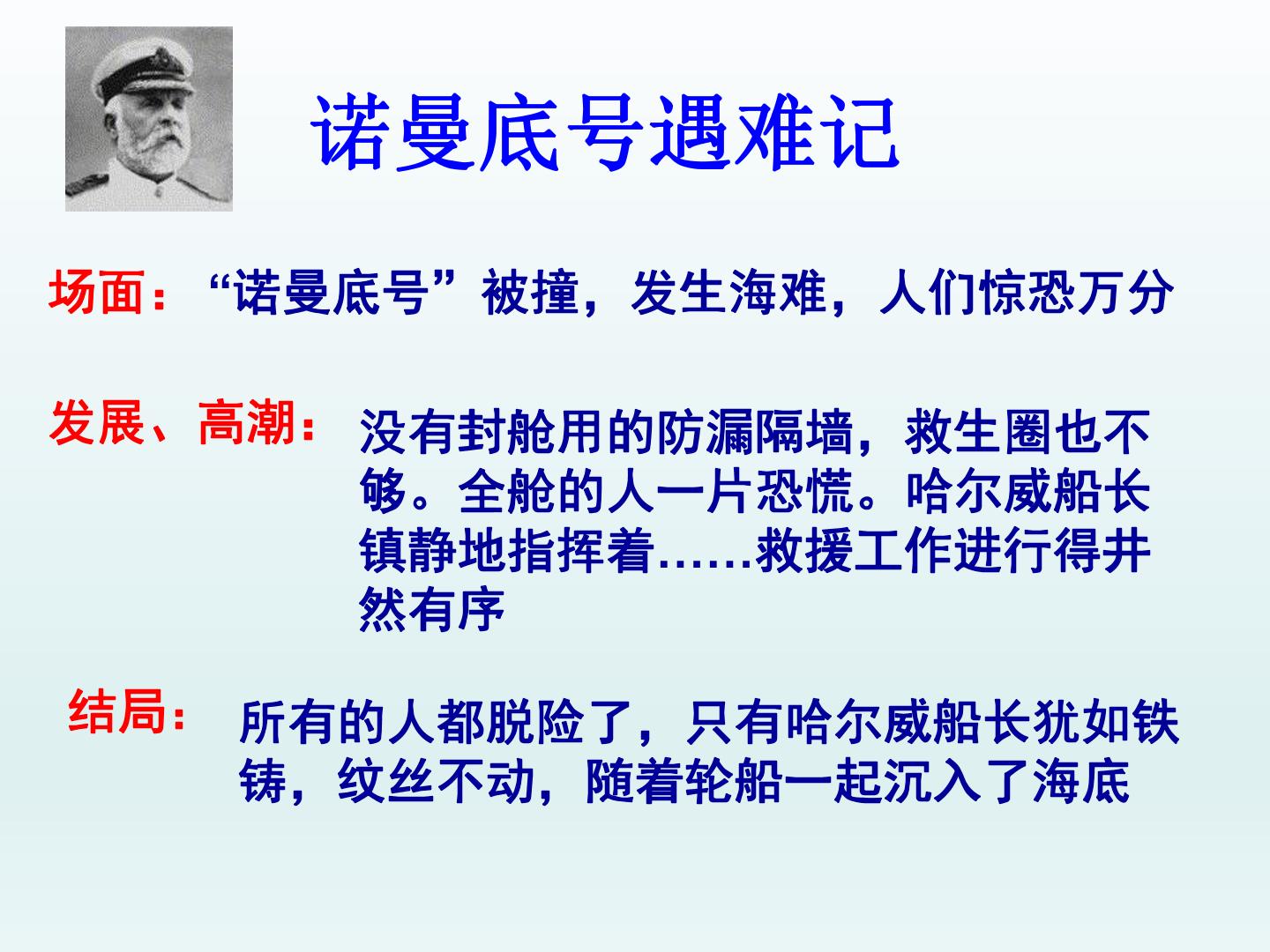 诺曼底号遇难记

场面：“诺曼底号”被撞，发生海难，人们惊恐万分

发展、高潮：没有封舱用的防漏隔墙，救生圈也不够。全舱的人一片恐慌。哈尔威船长镇静地指挥着……救援工作进行得井然有序

结局：所有的人都脱险了，只有哈尔威船长犹如铁铸，纹丝不动，随着轮船一起沉入了海底